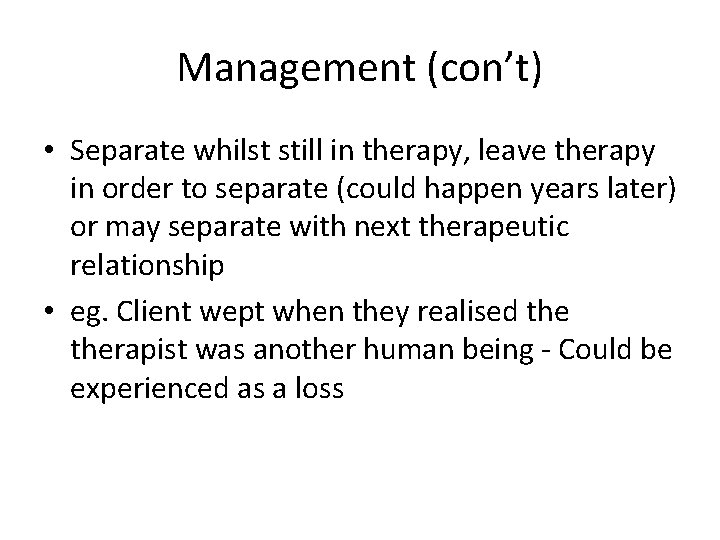 Management (con’t)

• Separate whilst still in therapy, leave therapy in order to separate (could happen years later) or may separate with next therapeutic relationship

• eg. Client wept when they realised the therapist was another human being - Could be experienced as a loss